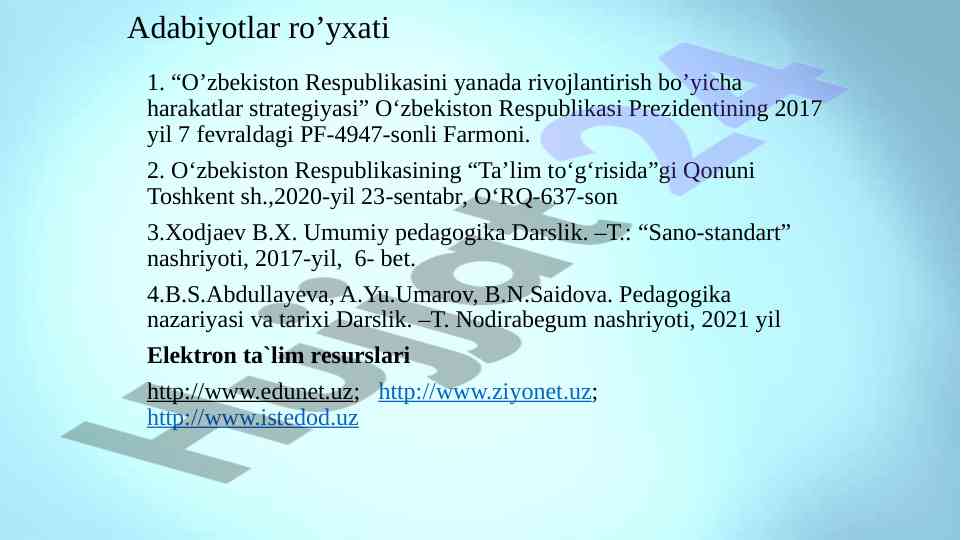 Adabiyotlar ro’yxati

1. “O’zbekiston Respublikasini yanada rivojlantirish bo’yicha harakatlar strategiyasi” O‘zbekiston Respublikasi Prezidentining 2017 yil 7 fevraldagi PF-4947-sonli Farmoni.

2. O‘zbekiston Respublikasining “Ta’lim to‘g‘risida”gi Qonuni Toshkent sh.,2020-yil 23-sentabr, O‘RQ-637-son

3.Xodjaev B.X. Umumiy pedagogika Darslik. –T.: “Sano-standart” nashriyoti, 2017-yil, 6- bet.

4.B.S.Abdullayeva, A.Yu.Umarov, B.N.Saidova. Pedagogika nazariyasi va tarixi Darslik. –T. Nodirabegum nashriyoti, 2021 yil

Elektron ta`lim resurslari

http://www.edunet.uz; http://www.ziyonet.uz; http://www.istedod.uz

Hujjat24